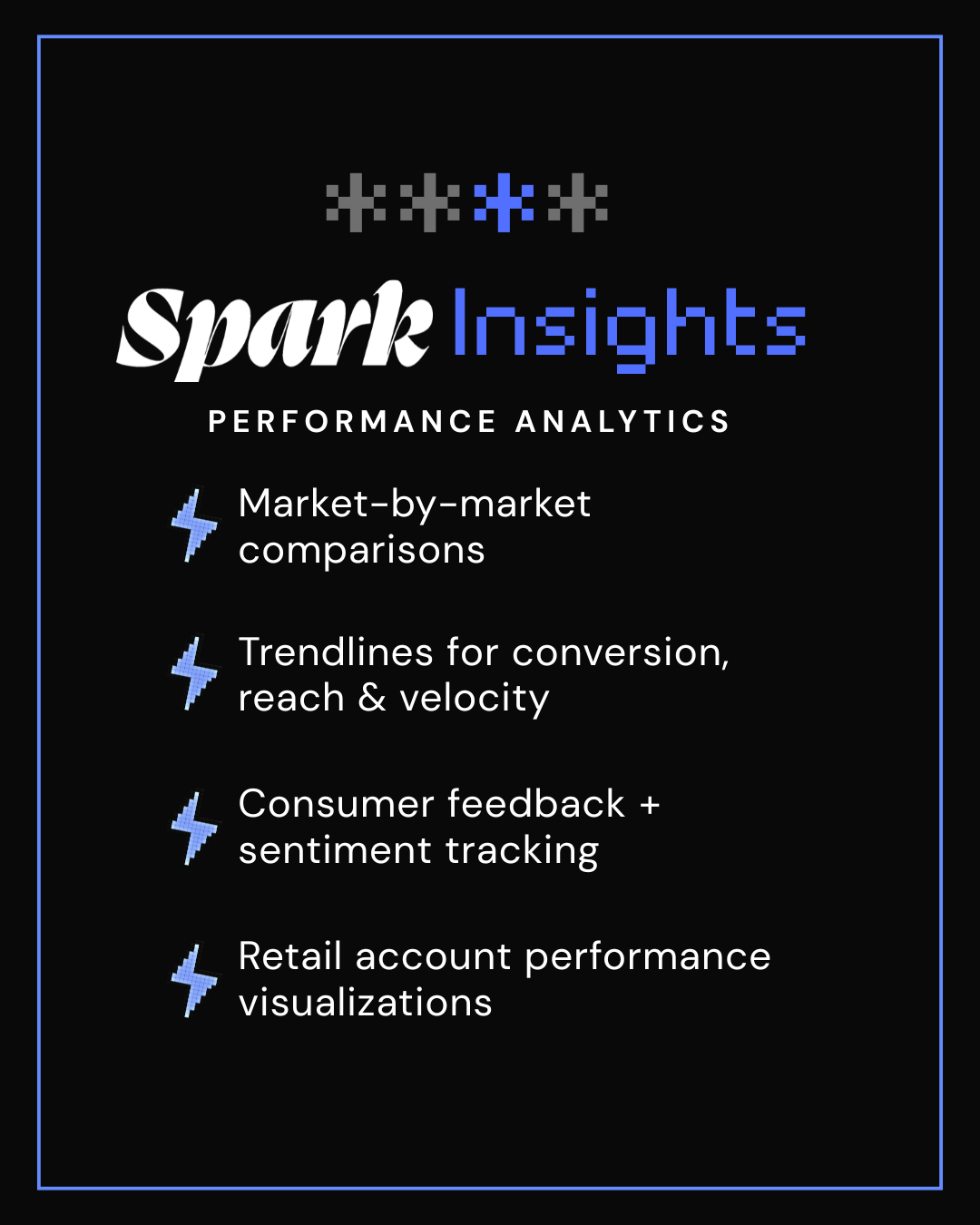 Spark Insights

PERFORMANCE ANALYTICS

Market-by-market comparisons

Trendlines for conversion, reach & velocity

Consumer feedback + sentiment tracking

Retail account performance visualizations